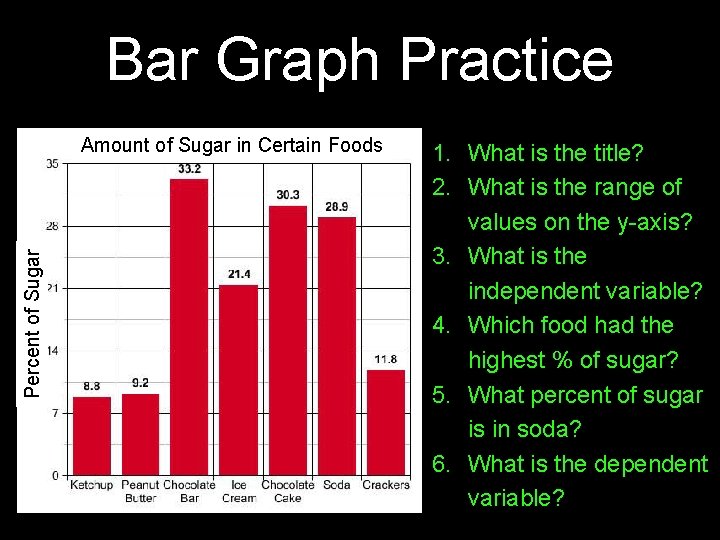 Bar Graph Practice

Amount of Sugar in Certain Foods

Percent of Sugar

35
28
21
14
7
0

8.8
9.2
33.2
21.4
30.3
28.9
11.8

Ketchup
Peanut Butter
Chocolate Bar
Ice Cream
Chocolate Cake
Soda
Crackers

1. What is the title?
2. What is the range of values on the y-axis?
3. What is the independent variable?
4. Which food had the highest % of sugar?
5. What percent of sugar is in soda?
6. What is the dependent variable?